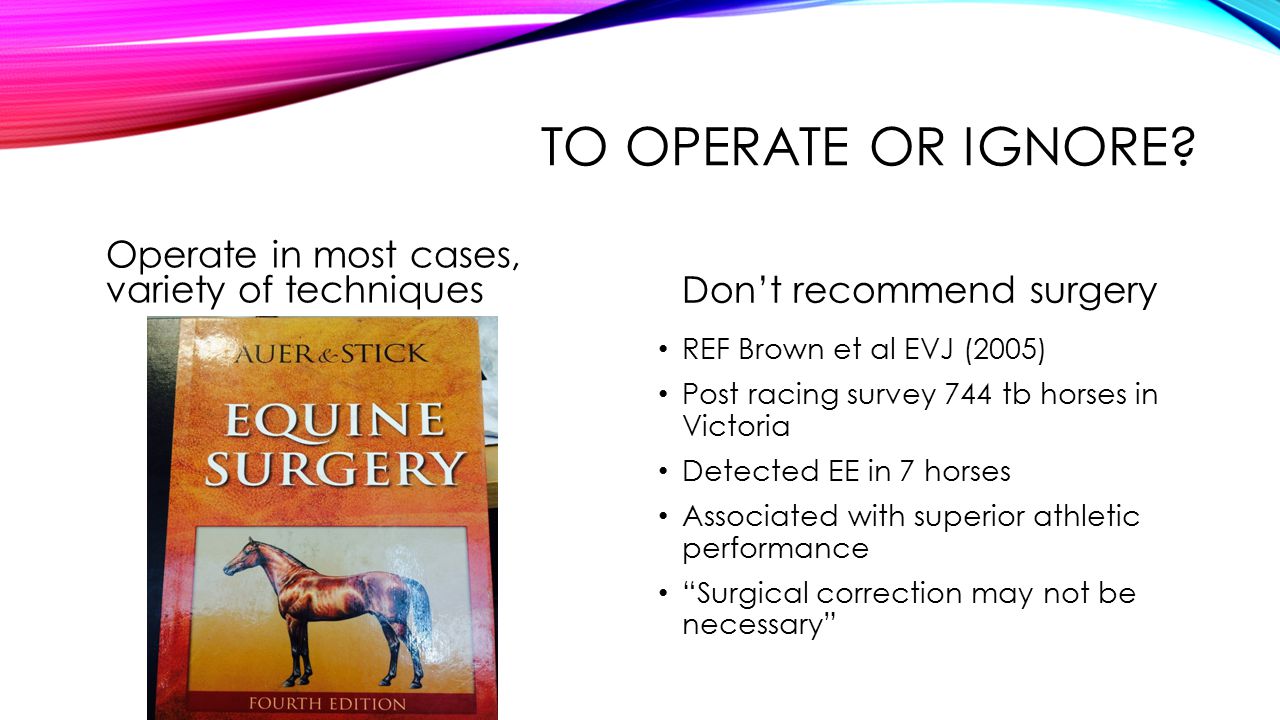 TO OPERATE OR IGNORE?

Operate in most cases, variety of techniques

AUER & STICK

EQUINE SURGERY

FOURTH EDITION

Don't recommend surgery

• REF Brown et al EVJ (2005)
• Post racing survey 744 tb horses in Victoria
• Detected EE in 7 horses
• Associated with superior athletic performance
• "Surgical correction may not be necessary"